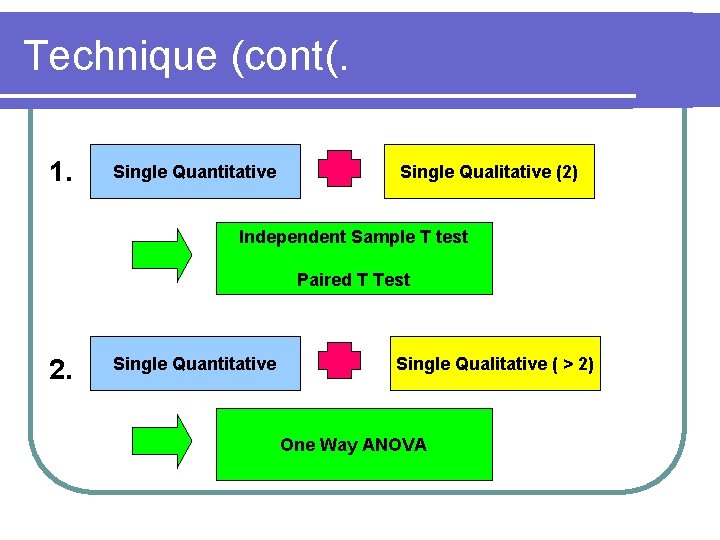 Technique (cont(.

1.

Single Quantitative

Single Qualitative (2)

Independent Sample T test

Paired T Test

2.

Single Quantitative

Single Qualitative ( > 2)

One Way ANOVA